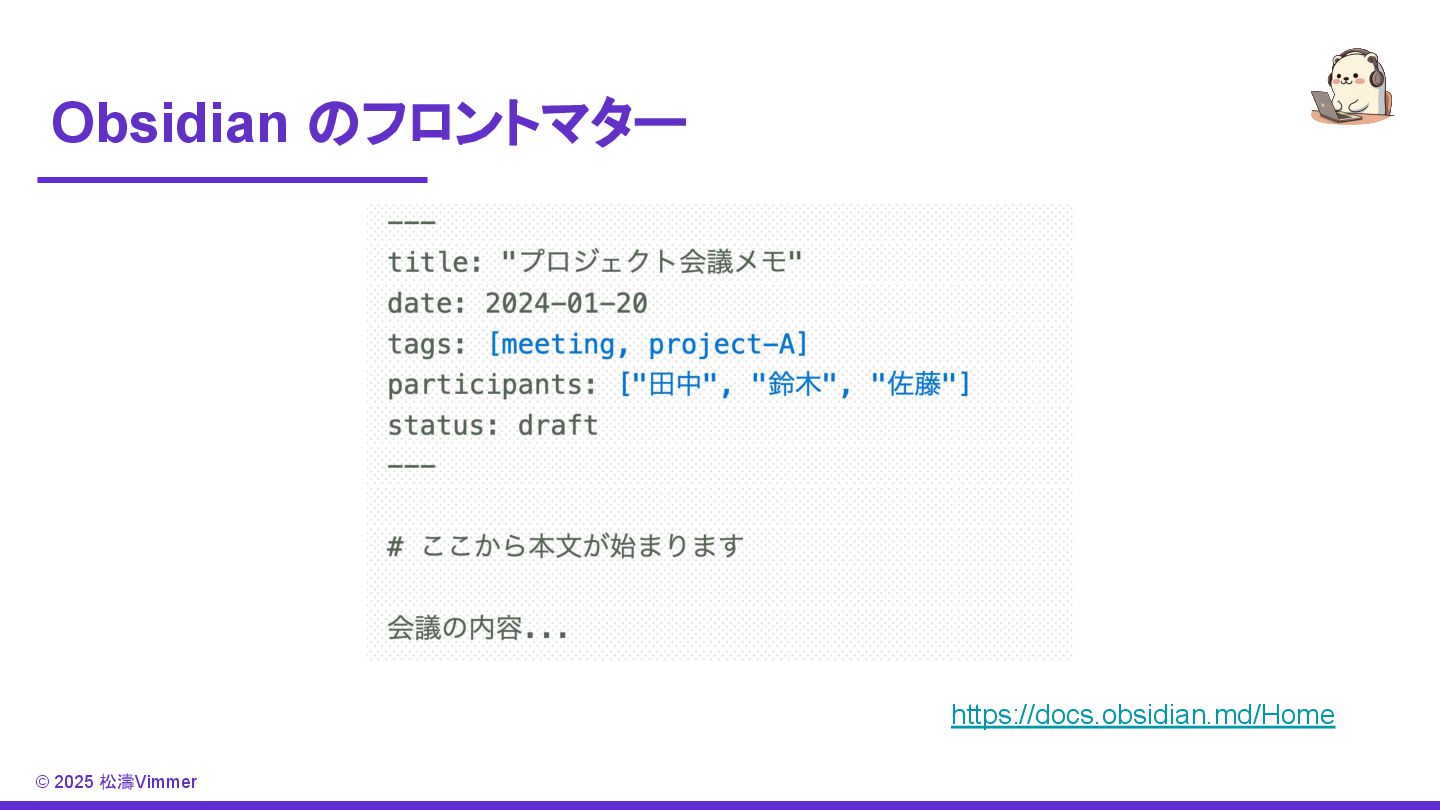 Obsidian のフロントマター

---
title: "プロジェクト会議メモ"
date: 2024-01-20
tags: [meeting, project-A]
participants: ["田中", "鈴木", "佐藤"]
status: draft
---

# ここから本文が始まります

会議の内容...

https://docs.obsidian.md/Home

© 2025 松濤Vimmer